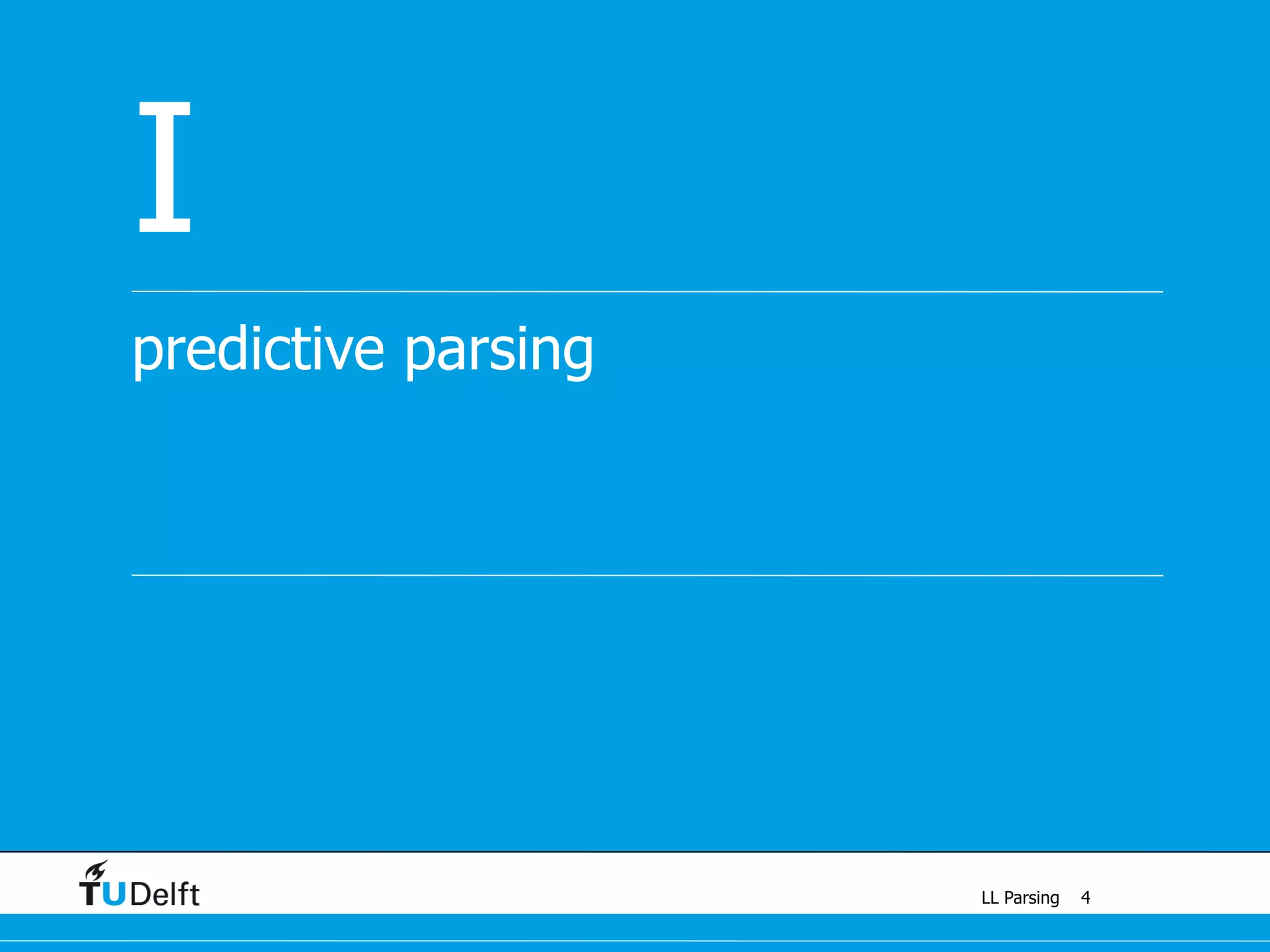 I

predictive parsing

TUDelft

LL Parsing 4